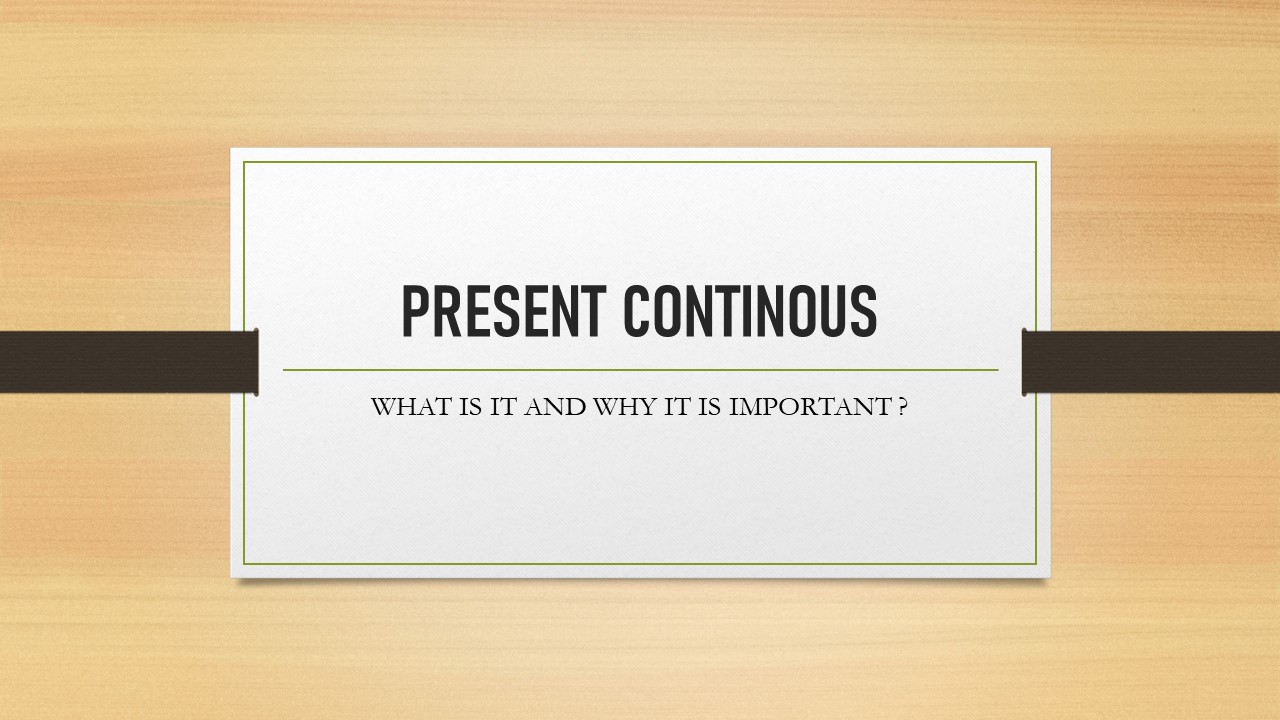 PRESENT CONTINOUS

WHAT IS IT AND WHY IT IS IMPORTANT ?